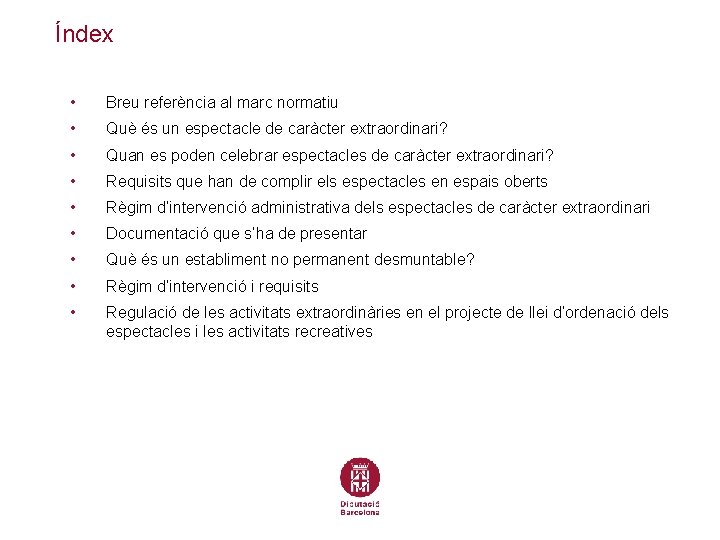 Índex

• Breu referència al marc normatiu
• Què és un espectacle de caràcter extraordinari?
• Quan es poden celebrar espectacles de caràcter extraordinari?
• Requisits que han de complir els espectacles en espais oberts
• Règim d'intervenció administrativa dels espectacles de caràcter extraordinari
• Documentació que s'ha de presentar
• Què és un establiment no permanent desmuntable?
• Règim d'intervenció i requisits
• Regulació de les activitats extraordinàries en el projecte de llei d'ordenació dels espectacles i les activitats recreatives

Diputació Barcelona